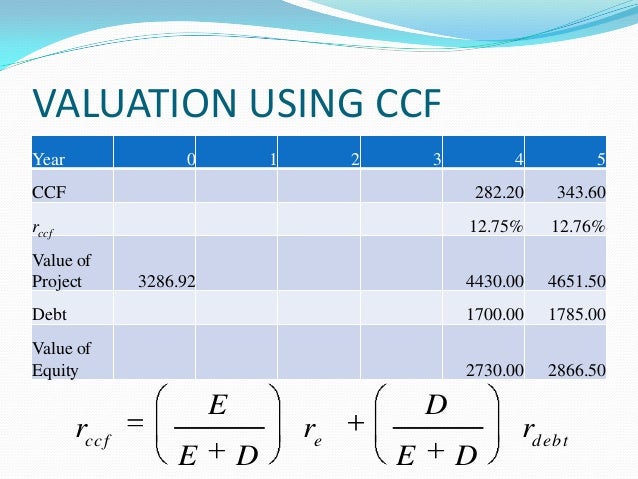 VALUATION USING CCF

| Year | 0 | 1 | 2 | 3 | 4 | 5 |
|---|---|---|---|---|---|---|
| CCF | | | | | 282.20 | 343.60 |
| $r_{ccf}$ | | | | | 12.75% | 12.76% |
| Value of Project | 3286.92 | | | | 4430.00 | 4651.50 |
| Debt | | | | | 1700.00 | 1785.00 |
| Value of Equity | | | | | 2730.00 | 2866.50 |

$r_{ccf} = \left(\frac{E}{E+D}\right) r_e + \left(\frac{D}{E+D}\right) r_{debt}$